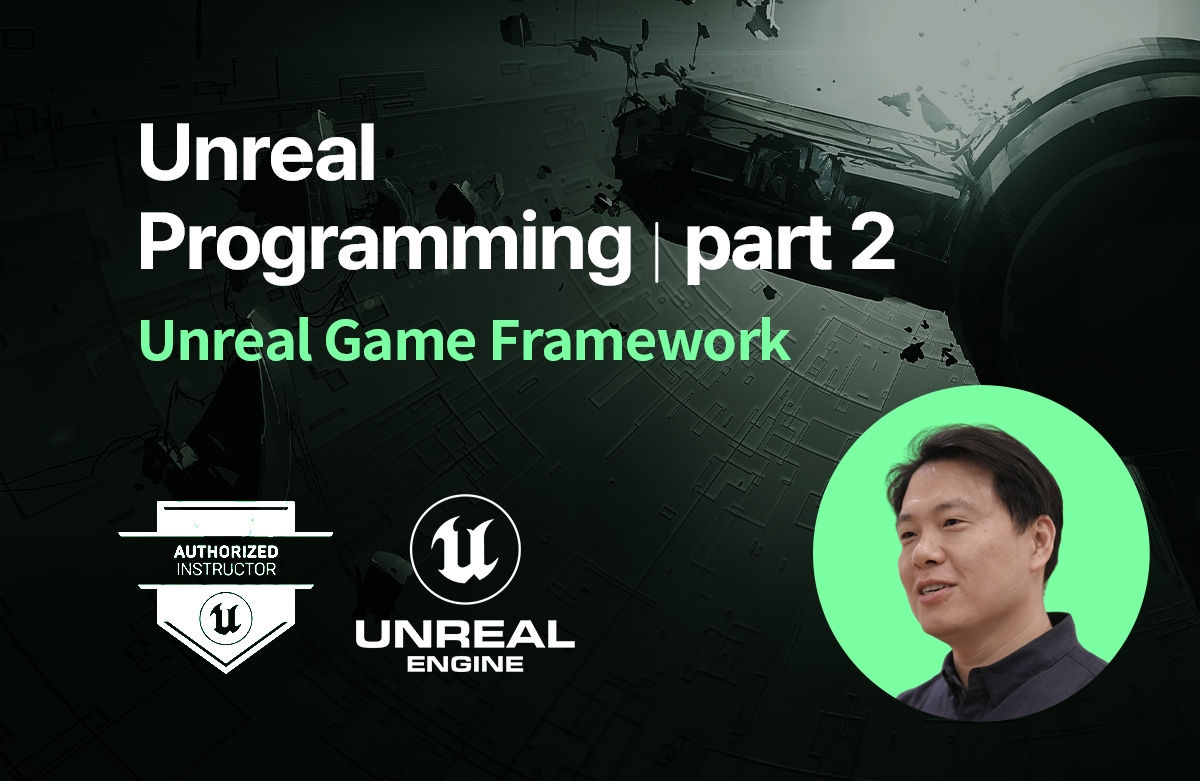 Unreal Programming | part 2
Unreal Game Framework

AUTHORIZED INSTRUCTOR

UNREAL ENGINE